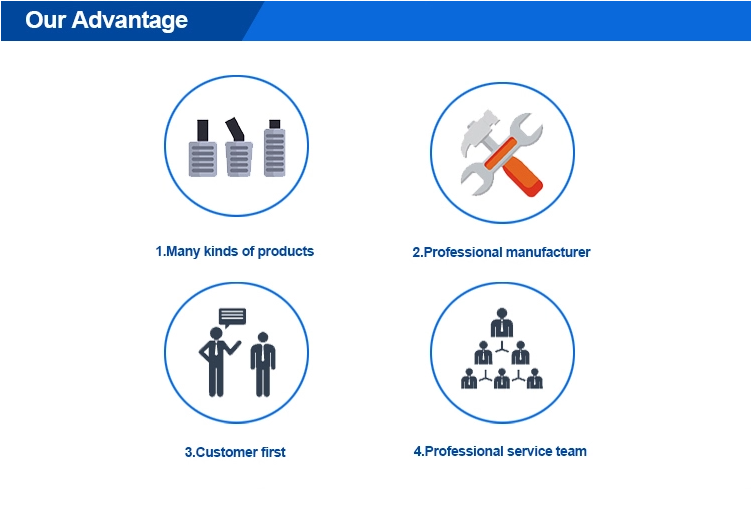 Our Advantage

1.Many kinds of products

2.Professional manufacturer

3.Customer first

4.Professional service team